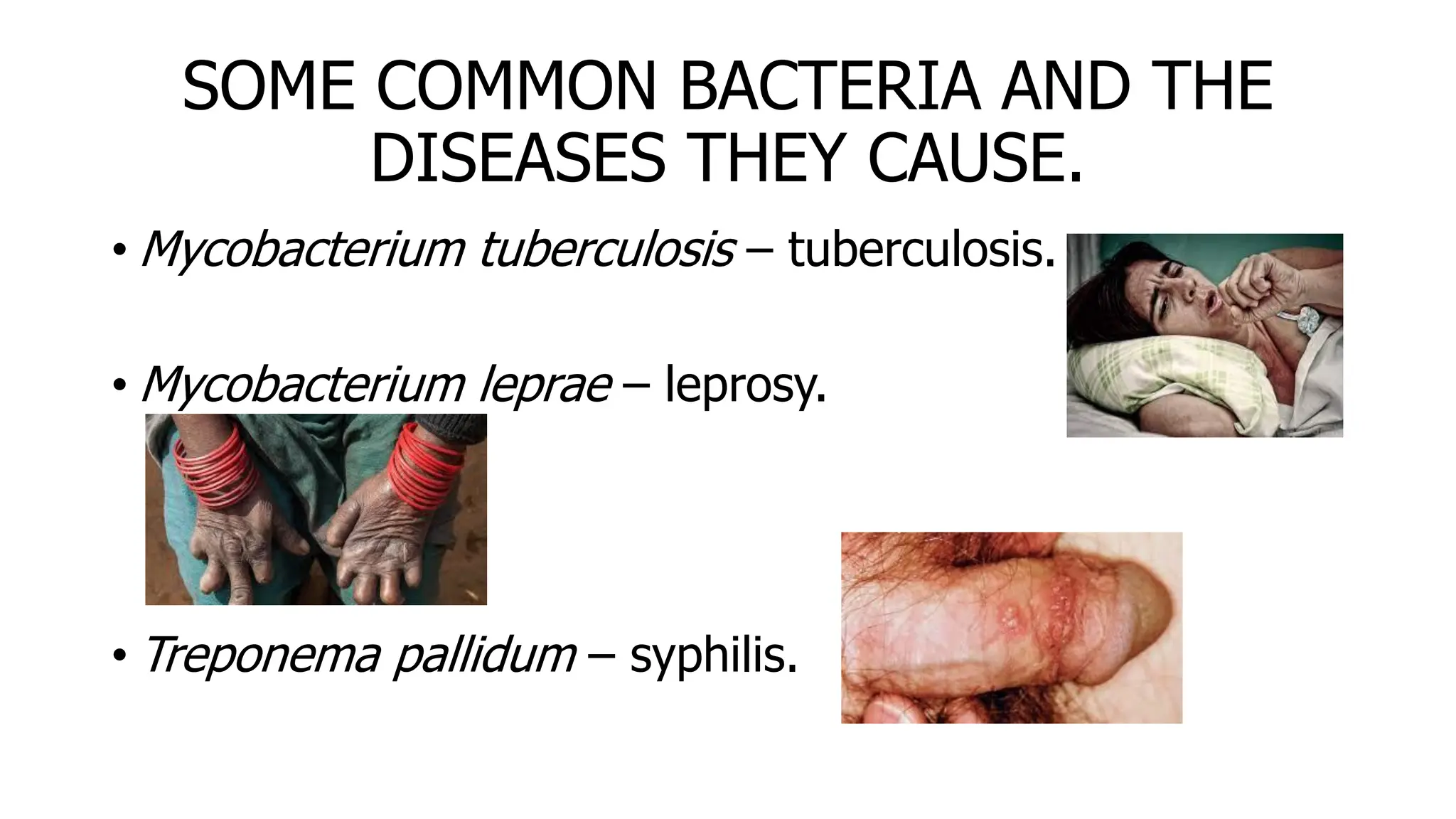 SOME COMMON BACTERIA AND THE DISEASES THEY CAUSE.

• Mycobacterium tuberculosis – tuberculosis.

• Mycobacterium leprae – leprosy.

• Treponema pallidum – syphilis.